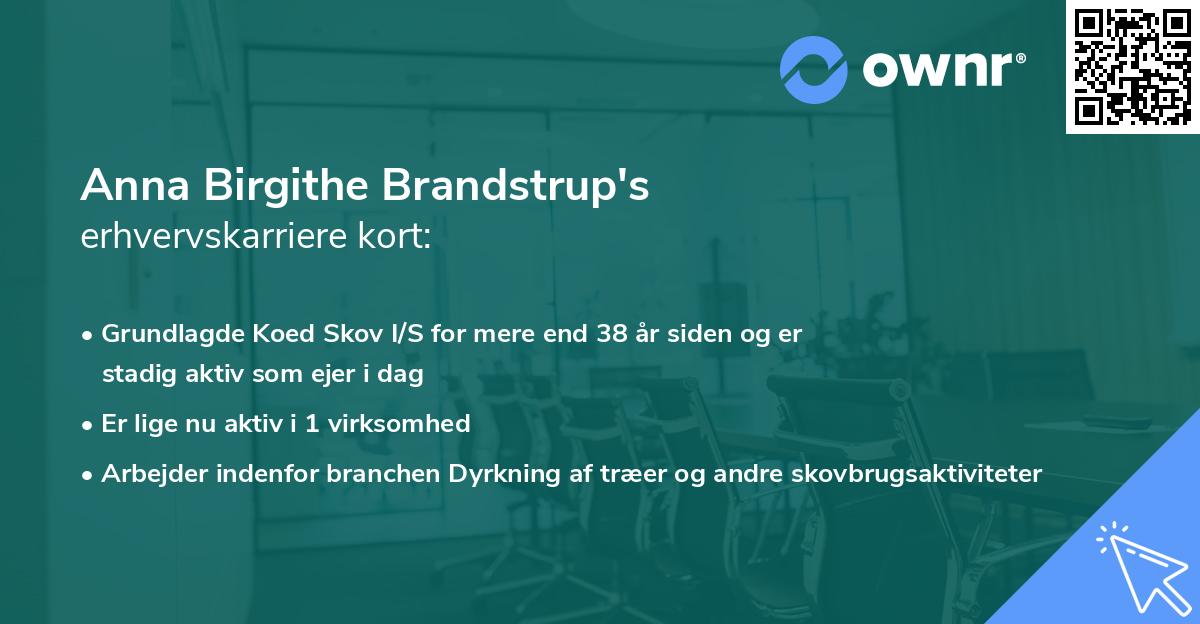 ownr®

Anna Birgithe Brandstrup's
erhvervskarriere kort:

• Grundlagde Koed Skov I/S for mere end 38 år siden og er stadig aktiv som ejer i dag
• Er lige nu aktiv i 1 virksomhed
• Arbejder indenfor branchen Dyrkning af træer og andre skovbrugsaktiviteter